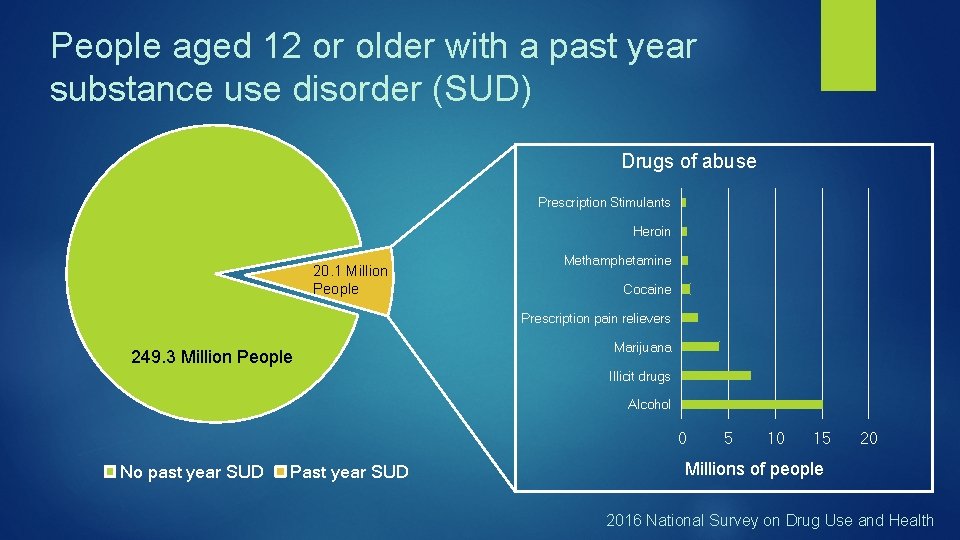 People aged 12 or older with a past year substance use disorder (SUD)

20.1 Million People

249.3 Million People

No past year SUD Past year SUD

Drugs of abuse

Prescription Stimulants
Heroin
Methamphetamine
Cocaine
Prescription pain relievers
Marijuana
Illicit drugs
Alcohol

0 5 10 15 20

Millions of people

2016 National Survey on Drug Use and Health